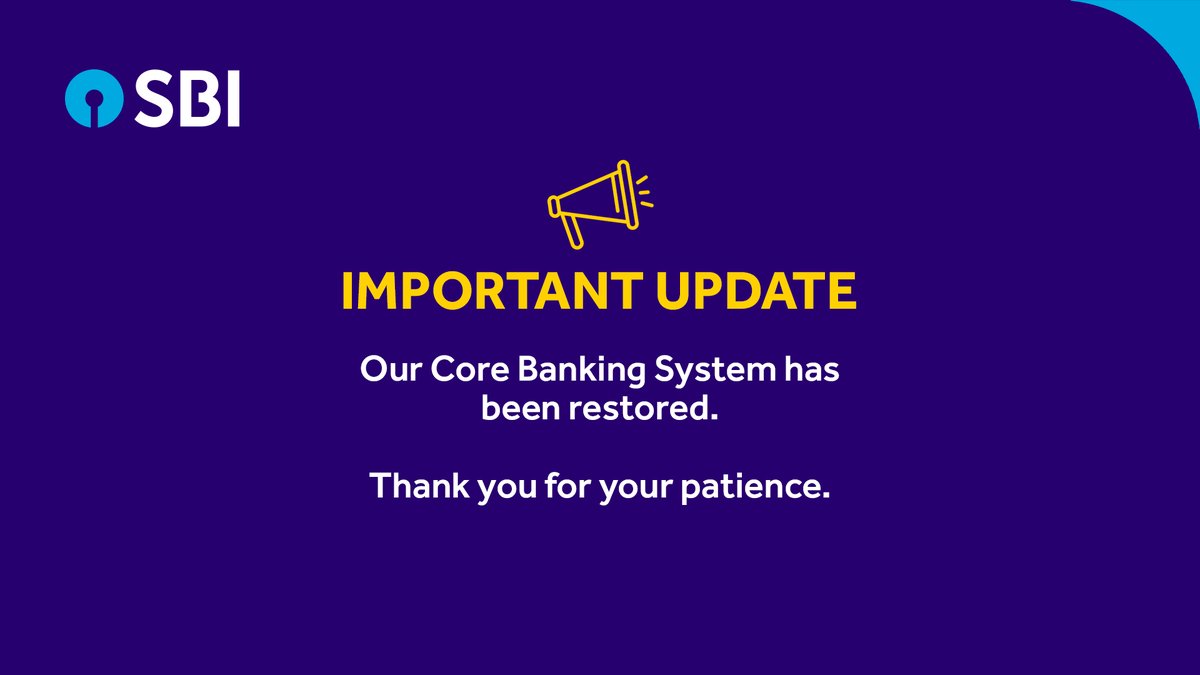 SBI

IMPORTANT UPDATE

Our Core Banking System has been restored.

Thank you for your patience.